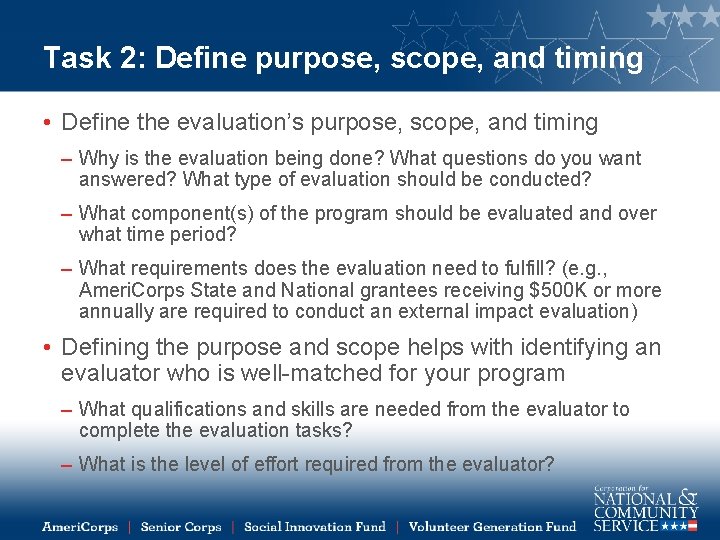 Task 2: Define purpose, scope, and timing

• Define the evaluation's purpose, scope, and timing

– Why is the evaluation being done? What questions do you want answered? What type of evaluation should be conducted?

– What component(s) of the program should be evaluated and over what time period?

– What requirements does the evaluation need to fulfill? (e.g., AmeriCorps State and National grantees receiving $500K or more annually are required to conduct an external impact evaluation)

• Defining the purpose and scope helps with identifying an evaluator who is well-matched for your program

– What qualifications and skills are needed from the evaluator to complete the evaluation tasks?

– What is the level of effort required from the evaluator?

AmeriCorps | Senior Corps | Social Innovation Fund | Volunteer Generation Fund

Corporation for NATIONAL & COMMUNITY SERVICE